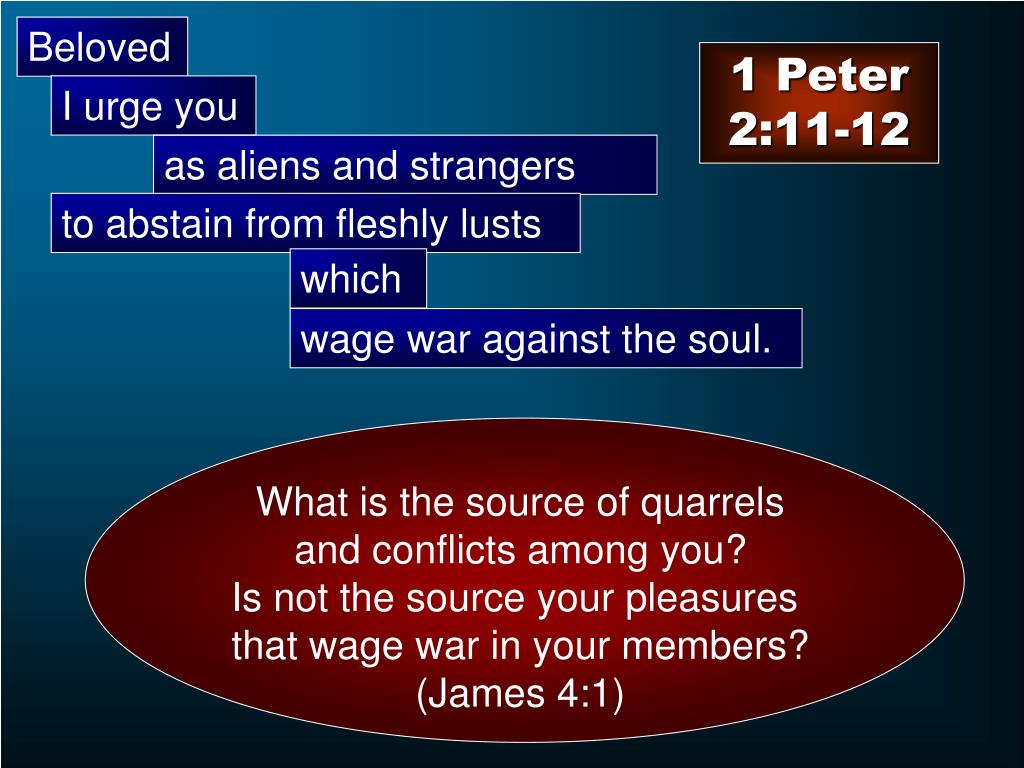 Beloved

I urge you

as aliens and strangers

to abstain from fleshly lusts

which

wage war against the soul.

1 Peter 2:11-12

What is the source of quarrels and conflicts among you? Is not the source your pleasures that wage war in your members? (James 4:1)